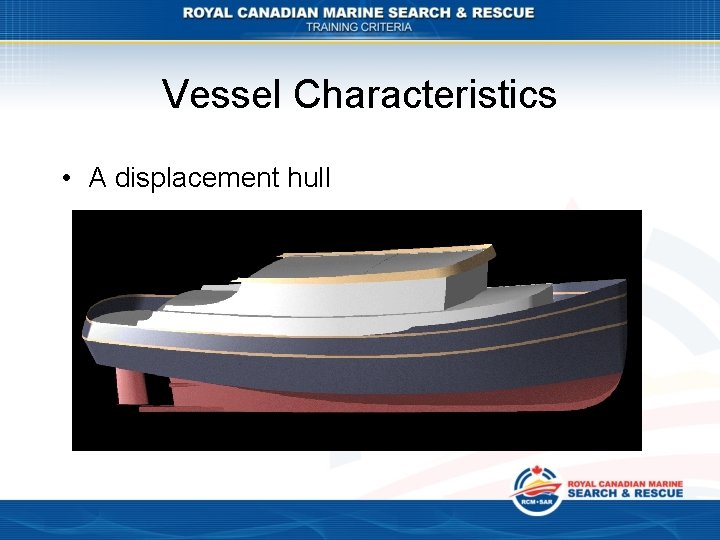 ROYAL CANADIAN MARINE SEARCH & RESCUE
TRAINING CRITERIA

Vessel Characteristics

• A displacement hull

RCM•SAR
ROYAL CANADIAN MARINE
SEARCH & RESCUE